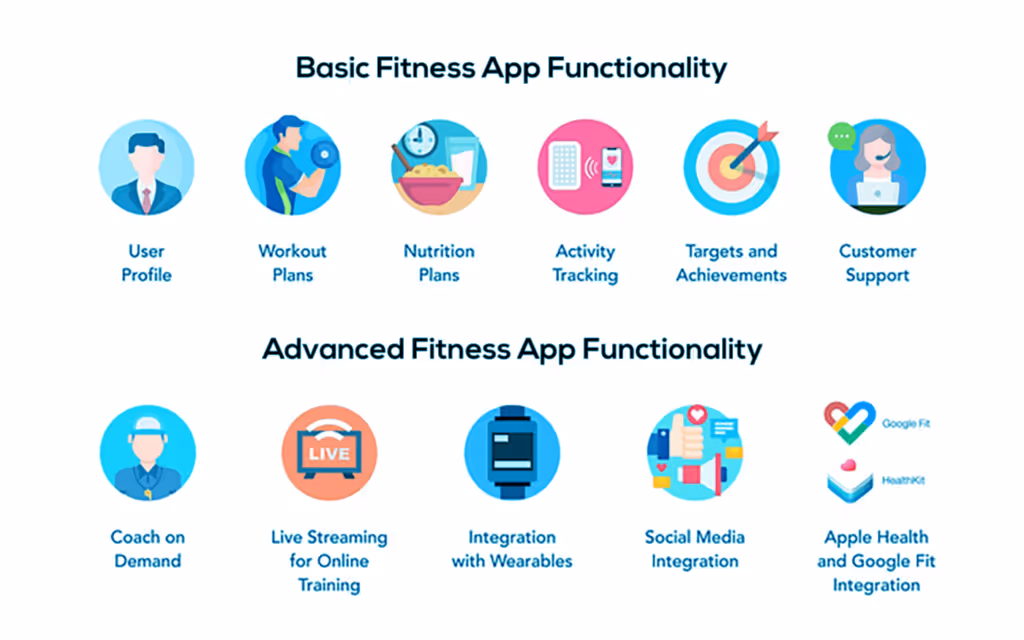 Basic Fitness App Functionality

User Profile

Workout Plans

Nutrition Plans

Activity Tracking

Targets and Achievements

Customer Support

Advanced Fitness App Functionality

Coach on Demand

LIVE

Live Streaming for Online Training

Integration with Wearables

Social Media Integration

Google Fit

HealthKit

Apple Health and Google Fit Integration